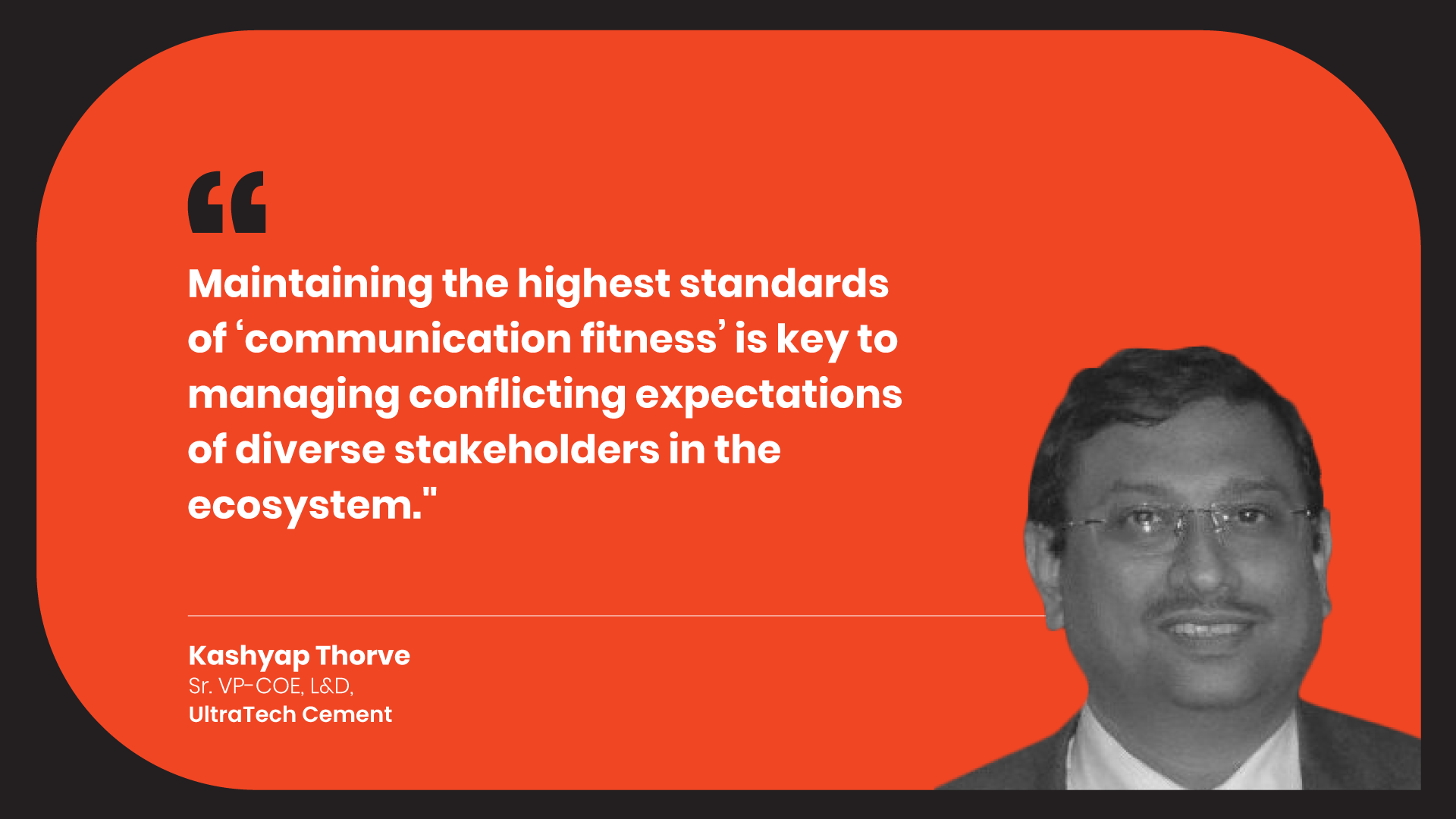 “

Maintaining the highest standards of ‘communication fitness’ is key to managing conflicting expectations of diverse stakeholders in the ecosystem."

Kashyap Thorve
Sr. VP-COE, L&D,
UltraTech Cement